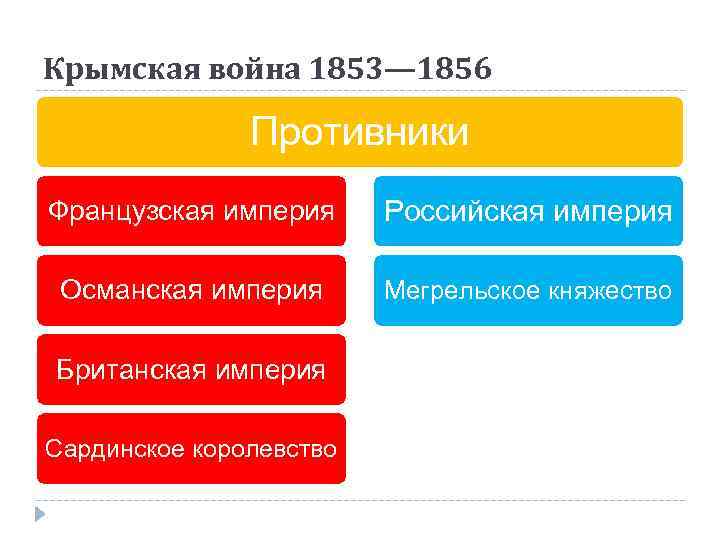 Крымская война 1853—1856

Противники

Французская империя

Османская империя

Британская империя

Сардинское королевство

Российская империя

Мегрельское княжество